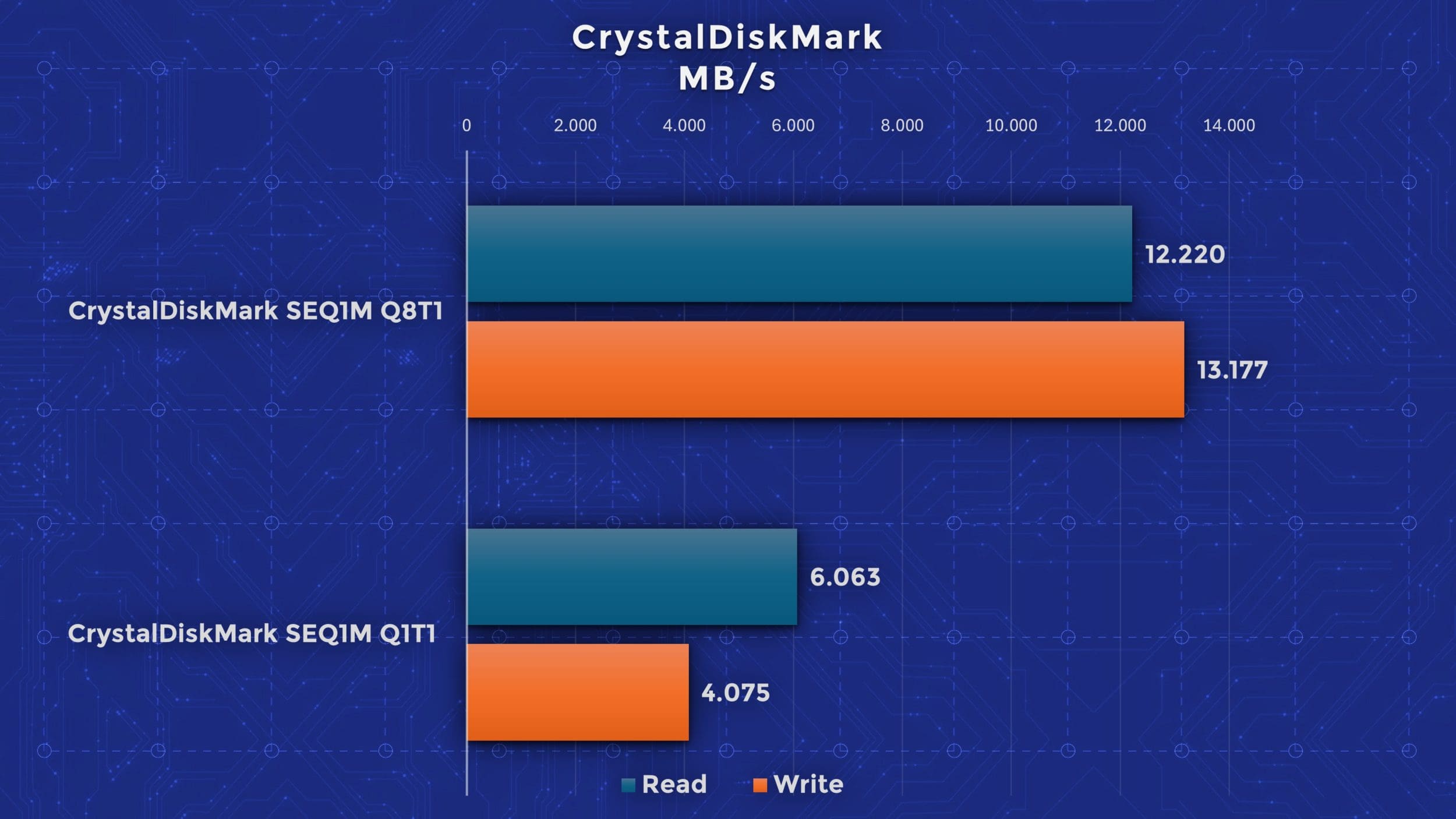 CrystalDiskMark
MB/s

0 2.000 4.000 6.000 8.000 10.000 12.000 14.000

CrystalDiskMark SEQ1M Q8T1

12.220

13.177

CrystalDiskMark SEQ1M Q1T1

6.063

4.075

Read Write